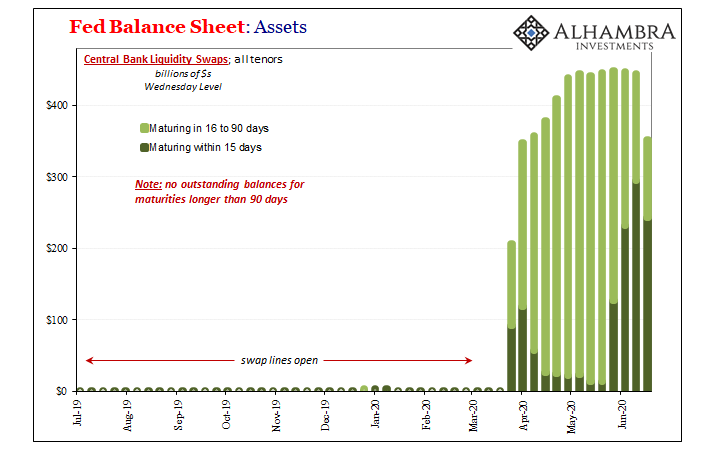 Fed Balance Sheet: Assets

ALHAMBRA
INVESTMENTS

Central Bank Liquidity Swaps; all tenors
billions of $s
Wednesday Level

Maturing in 16 to 90 days
Maturing within 15 days

Note: no outstanding balances for maturities longer than 90 days

swap lines open

$400
$300
$200
$100
$0

Jul-19
Aug-19
Sep-19
Oct-19
Nov-19
Dec-19
Jan-20
Feb-20
Mar-20
Apr-20
May-20
Jun-20